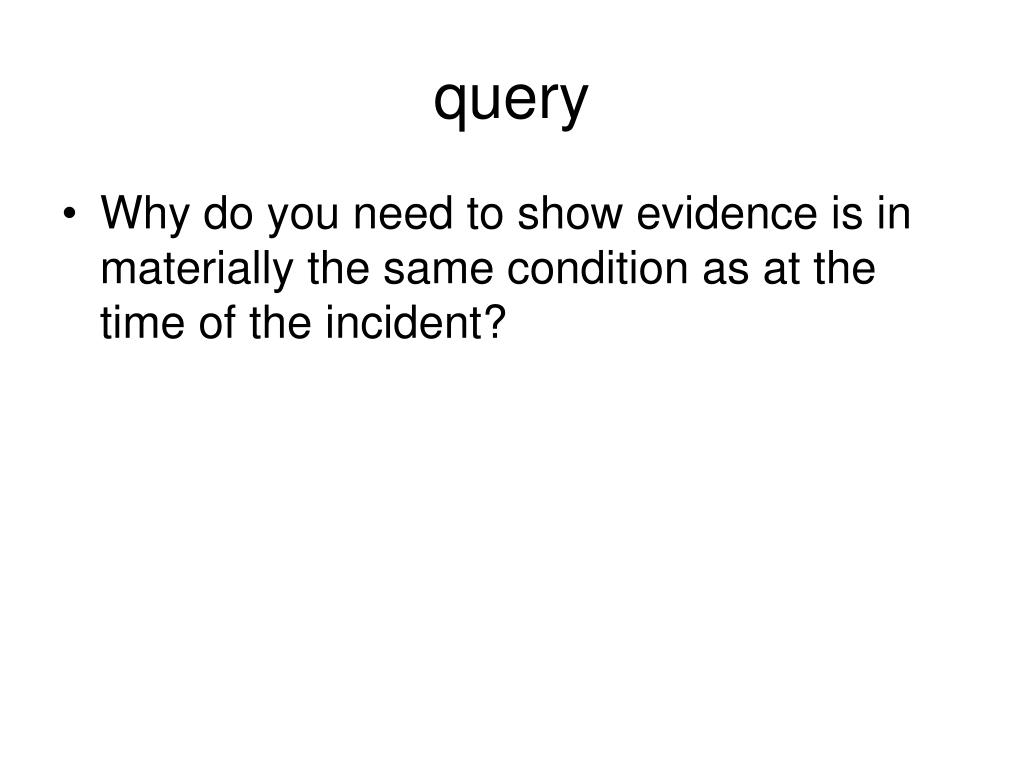 query

• Why do you need to show evidence is in materially the same condition as at the time of the incident?